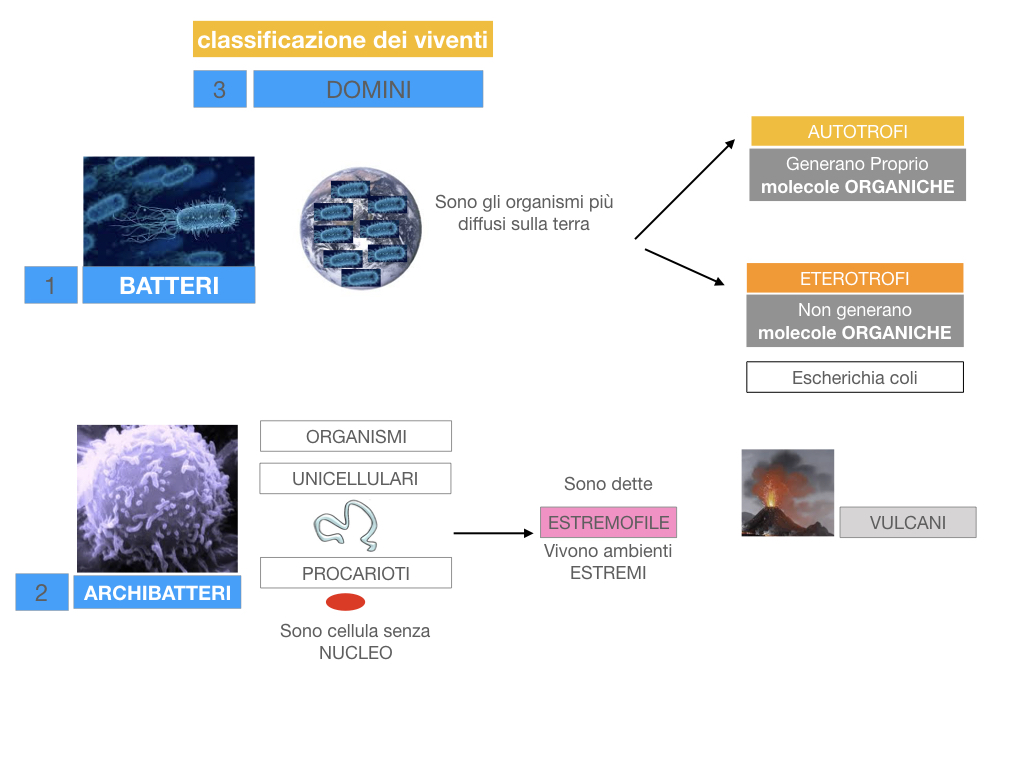 classificazione dei viventi

3 DOMINI

1 BATTERI

Sono gli organismi più diffusi sulla terra

AUTOTROFI

Generano Proprio molecole ORGANICHE

ETEROTROFI

Non generano molecole ORGANICHE

Escherichia coli

2 ARCHIBATTERI

ORGANISMI

UNICELLULARI

PROCARIOTI

Sono cellula senza NUCLEO

Sono dette

ESTREMOFILE

Vivono ambienti ESTREMI

VULCANI